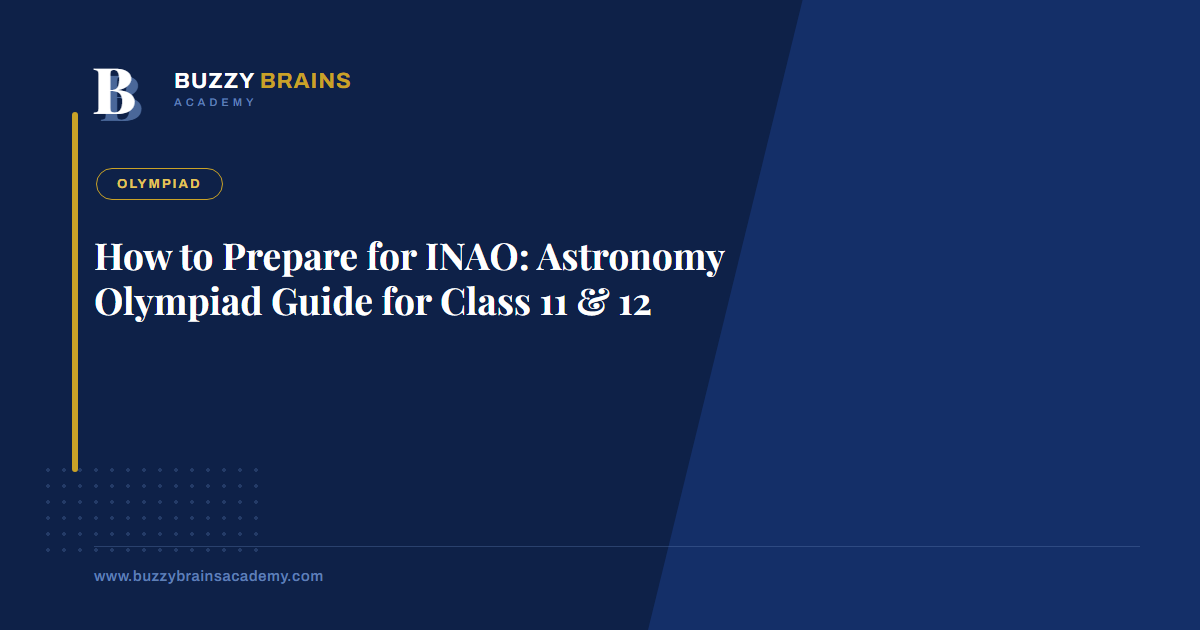 B

BUZZY BRAINS
ACADEMY

OLYMPIAD

How to Prepare for INAO: Astronomy Olympiad Guide for Class 11 & 12

www.buzzybrainsacademy.com